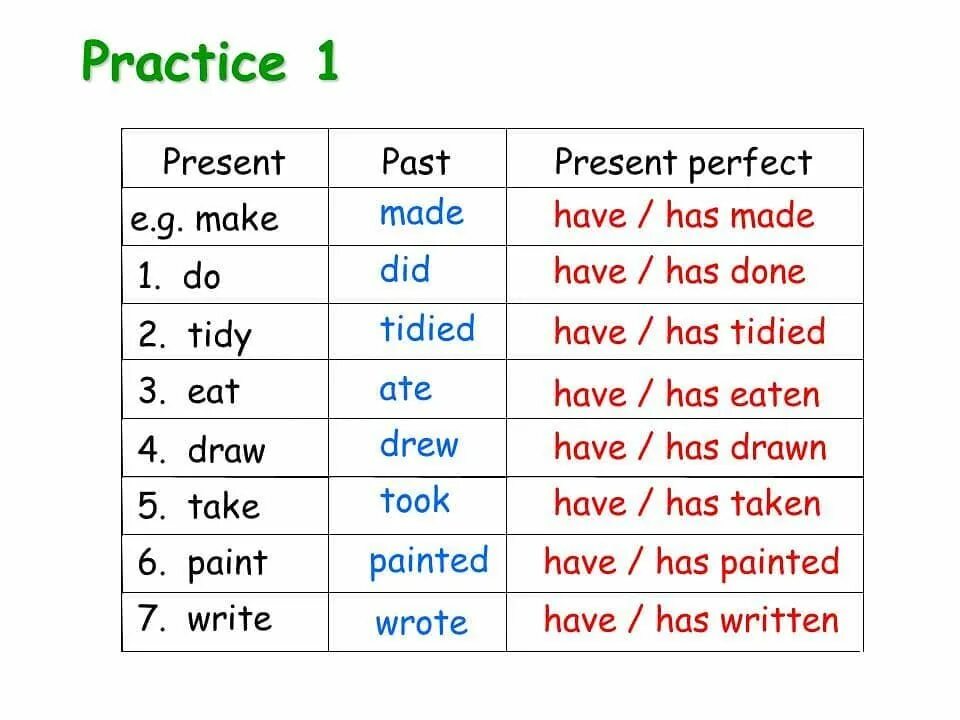 Practice 1

| Present | Past | Present perfect |
|---|---|---|
| e.g. make | made | have / has made |
| 1. do | did | have / has done |
| 2. tidy | tidied | have / has tidied |
| 3. eat | ate | have / has eaten |
| 4. draw | drew | have / has drawn |
| 5. take | took | have / has taken |
| 6. paint | painted | have / has painted |
| 7. write | wrote | have / has written |